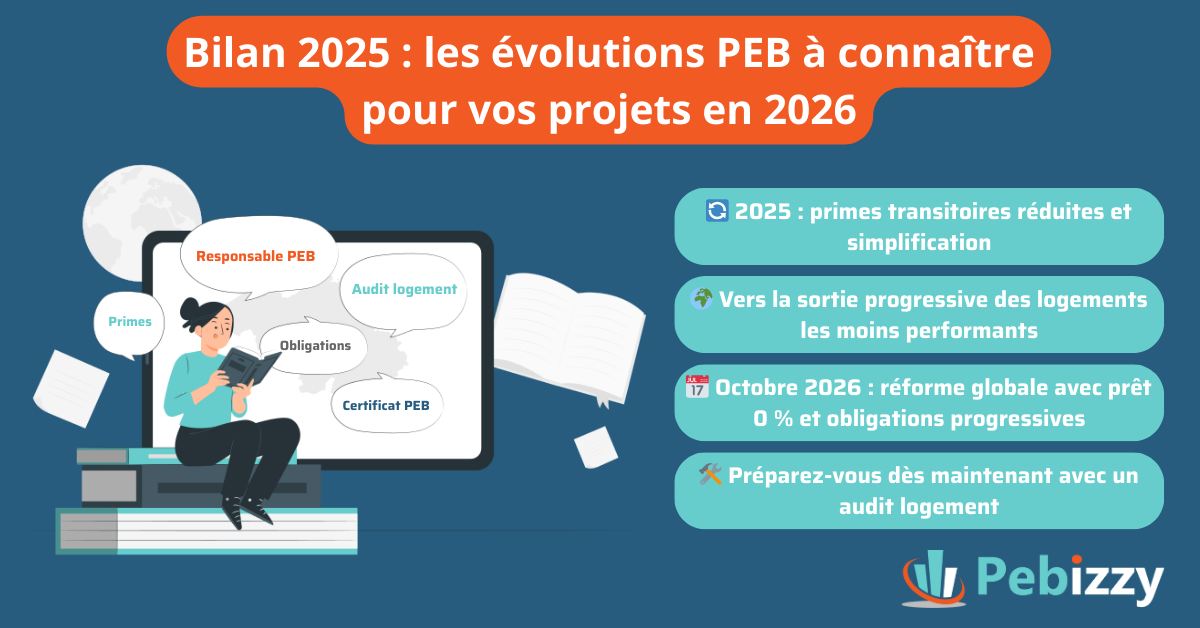 Bilan 2025 : les évolutions PEB à connaître pour vos projets en 2026

Responsable PEB

Audit logement

Primes

Obligations

Certificat PEB

🔄 2025 : primes transitoires réduites et simplification

🌍 Vers la sortie progressive des logements les moins performants

📅 Octobre 2026 : réforme globale avec prêt 0 % et obligations progressives

🛠️ Préparez-vous dès maintenant avec un audit logement

Pebizzy